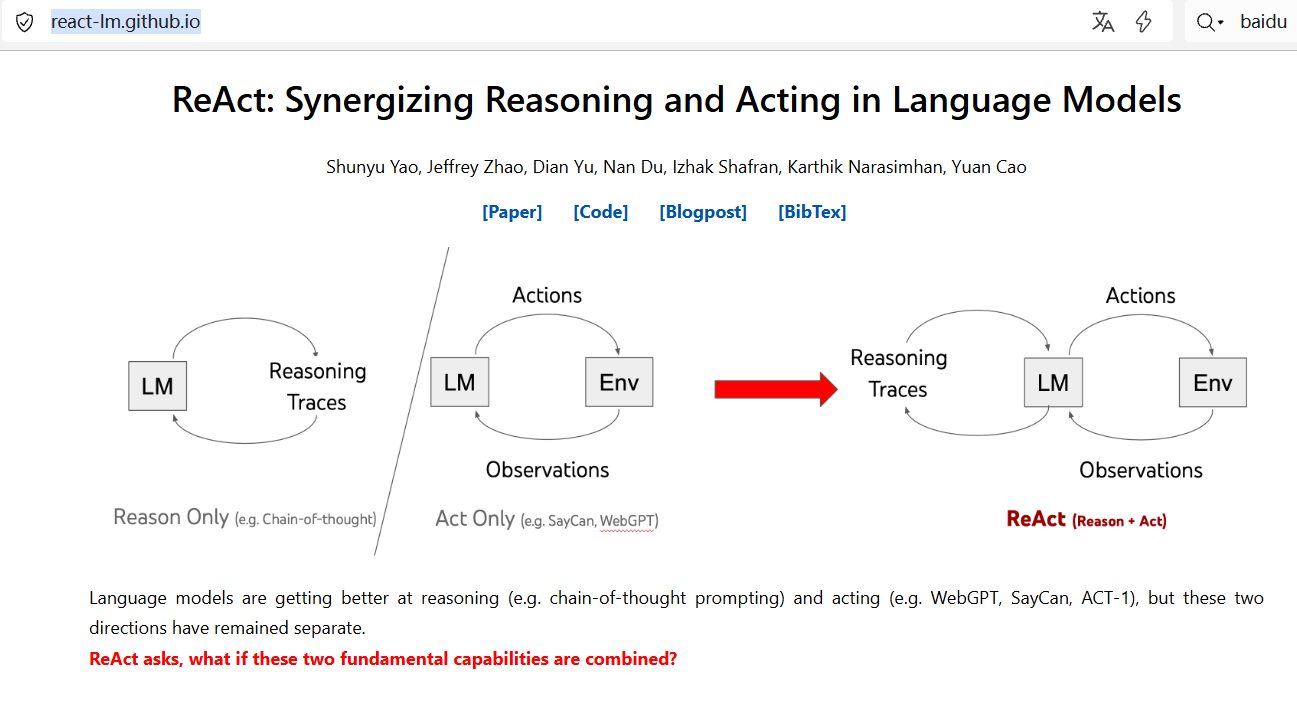 react-lm.github.io

baidu

ReAct: Synergizing Reasoning and Acting in Language Models

Shunyu Yao, Jeffrey Zhao, Dian Yu, Nan Du, Izhak Shafran, Karthik Narasimhan, Yuan Cao

[Paper] [Code] [Blogpost] [BibTex]

LM

Reasoning Traces

Reason Only (e.g. Chain-of-thought)

Actions

LM

Env

Observations

Act Only (e.g. SayCan, WebGPT)

Reasoning Traces

Actions

LM

Env

Observations

ReAct (Reason + Act)

Language models are getting better at reasoning (e.g. chain-of-thought prompting) and acting (e.g. WebGPT, SayCan, ACT-1), but these two directions have remained separate.
ReAct asks, what if these two fundamental capabilities are combined?